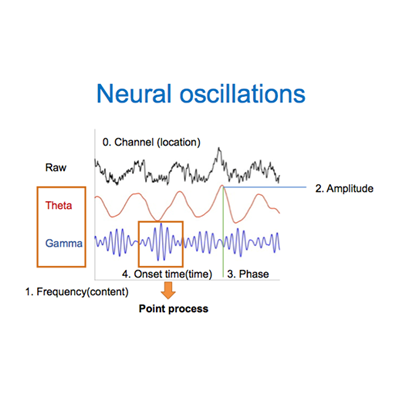 Neural oscillations

0. Channel (location)

Raw

2. Amplitude

Theta

Gamma

4. Onset time(time)

3. Phase

1. Frequency(content)

Point process